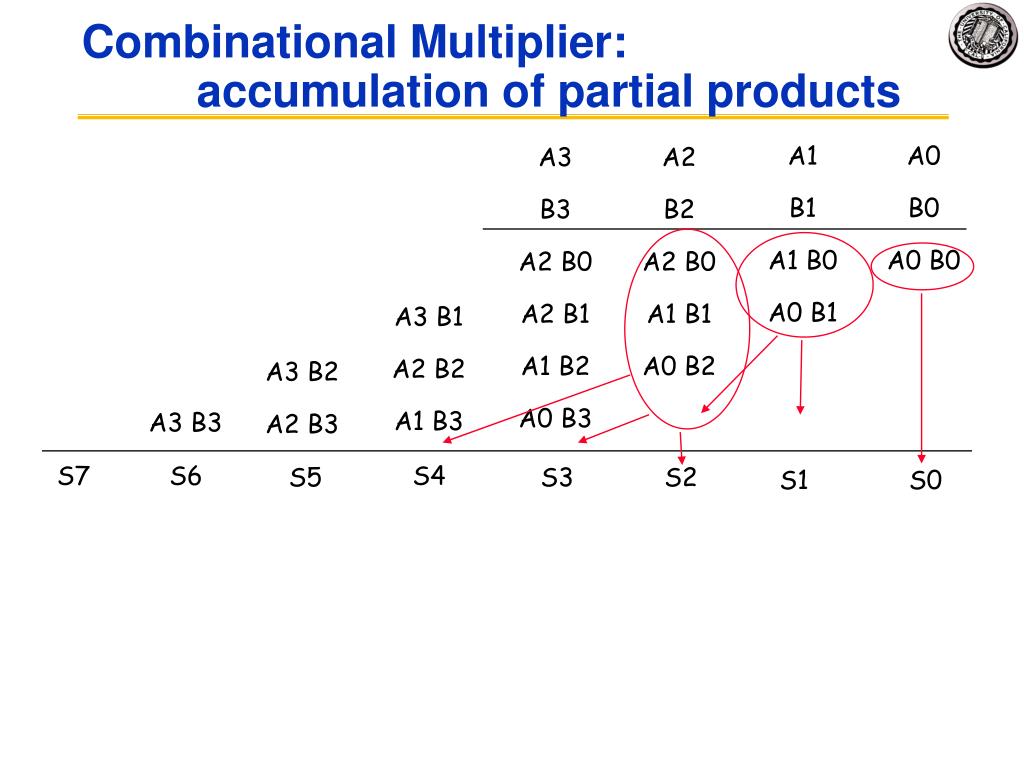 Combinational Multiplier:
accumulation of partial products

|  |  |  |  | A3 | A2 | A1 | A0 |
|---|---|---|---|---|---|---|---|
|  |  |  |  | B3 | B2 | B1 | B0 |
|  |  |  |  | A2 B0 | A2 B0 | A1 B0 | A0 B0 |
|  |  |  | A3 B1 | A2 B1 | A1 B1 | A0 B1 |  |
|  |  | A3 B2 | A2 B2 | A1 B2 | A0 B2 |  |  |
|  | A3 B3 | A2 B3 | A1 B3 | A0 B3 |  |  |  |
| S7 | S6 | S5 | S4 | S3 | S2 | S1 | S0 |